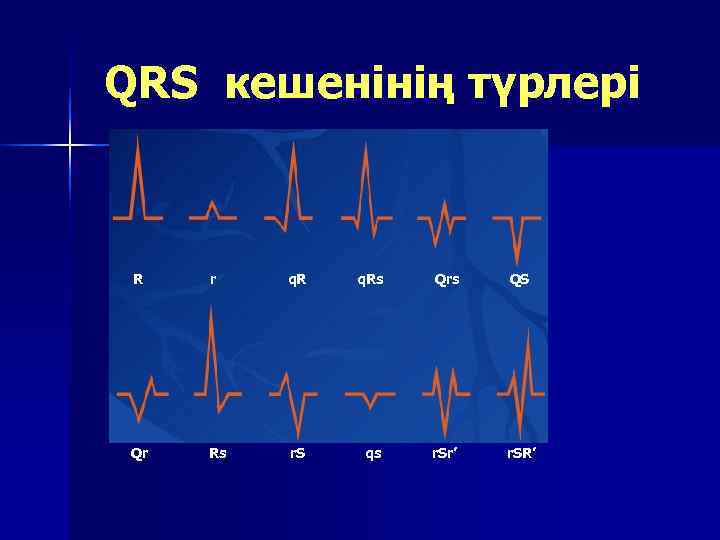 QRS кешенінің түрлері

R r qR qRs Qrs QS

Qr Rs rS qs rSr' rSR'